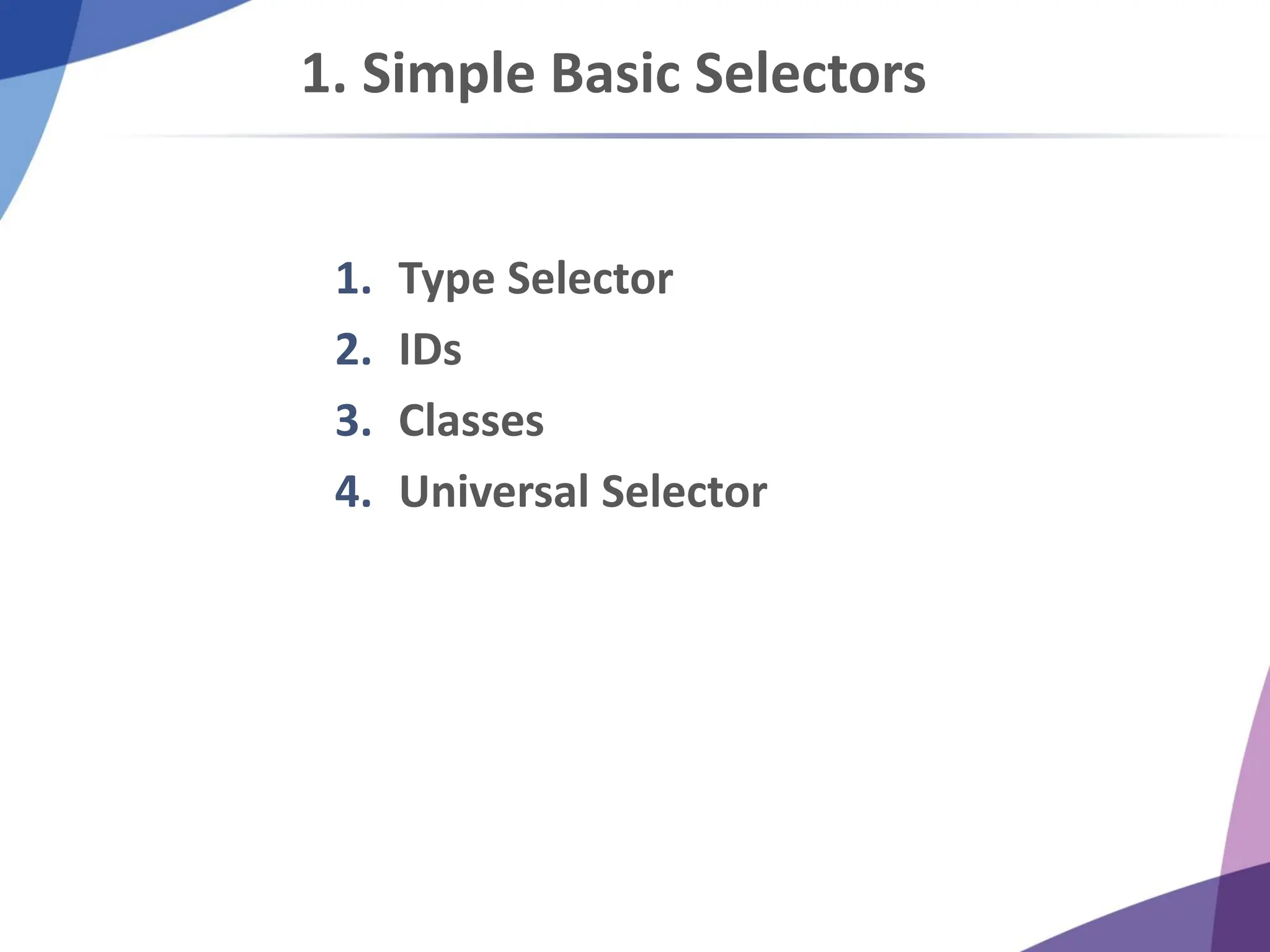 1. Simple Basic Selectors

1. Type Selector
2. IDs
3. Classes
4. Universal Selector